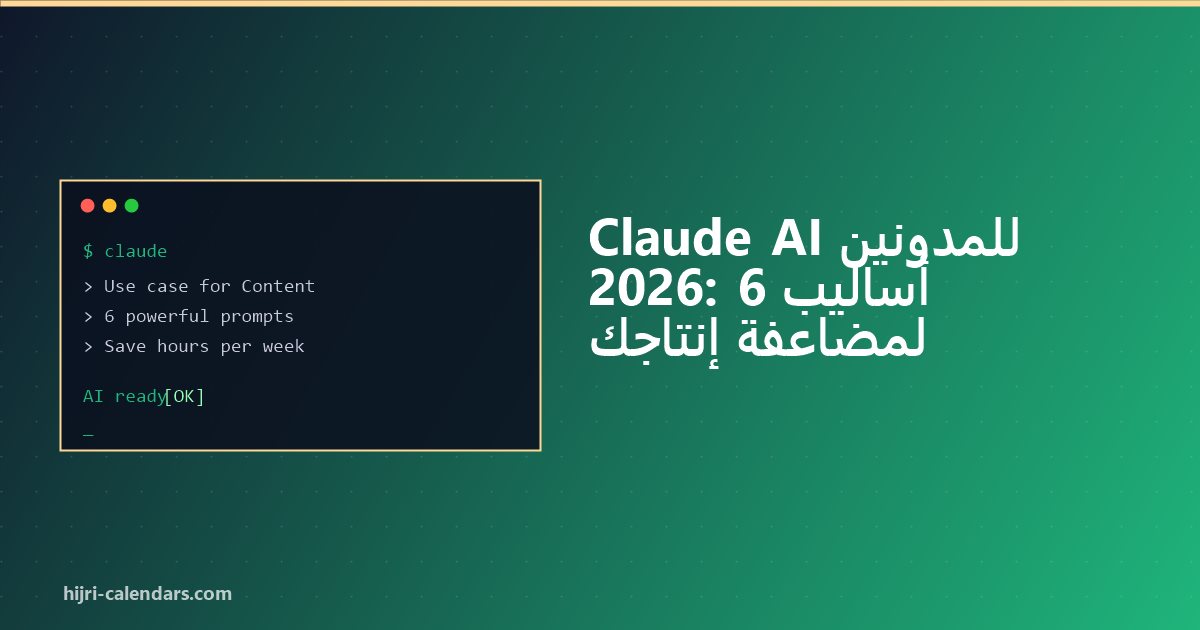 $ claude
> Use case for Content
> 6 powerful prompts
> Save hours per week

AI ready[OK]
_

Claude AI للمدونين 2026: 6 أساليب لمضاعفة إنتاجك

hijri-calendars.com